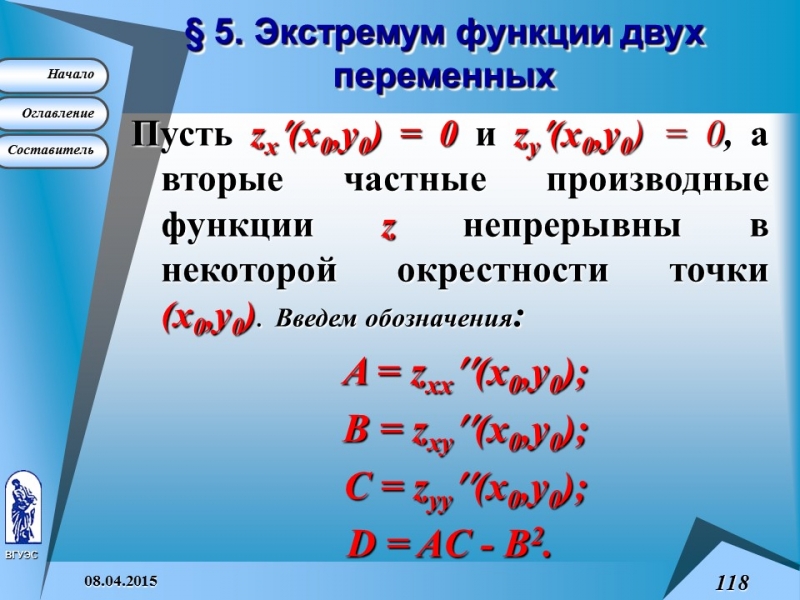 § 5. Экстремум функции двух переменных

Начало

Оглавление

Составитель

Пусть $z_x'(x_0,y_0) = 0$ и $z_y'(x_0,y_0) = 0$, а вторые частные производные функции $z$ непрерывны в некоторой окрестности точки $(x_0,y_0)$. Введем обозначения:

$A = z_{xx}''(x_0,y_0);$

$B = z_{xy}''(x_0,y_0);$

$C = z_{yy}''(x_0,y_0);$

$D = AC - B^2.$

ВГУЭС

08.04.2015

118